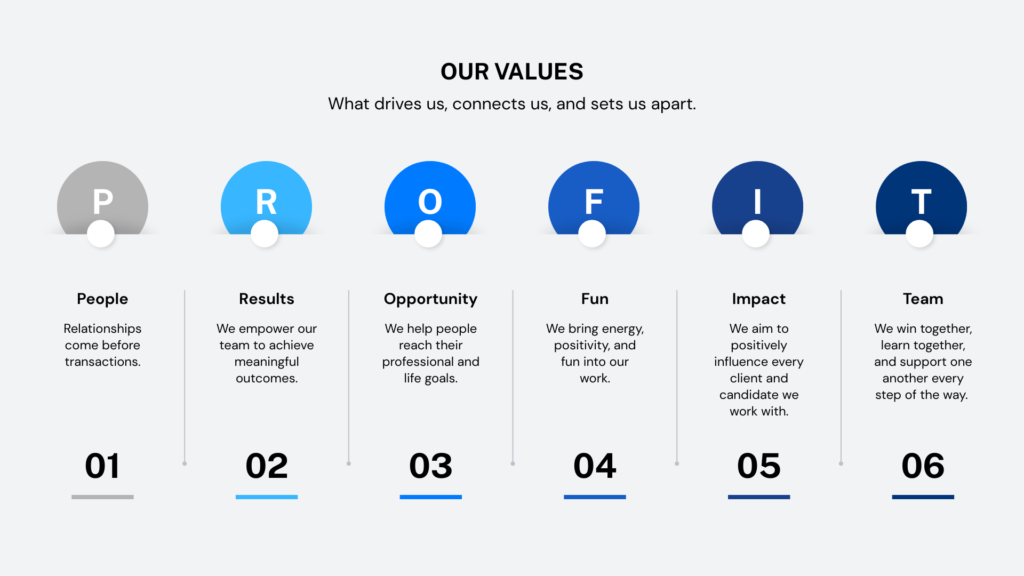 OUR VALUES

What drives us, connects us, and sets us apart.

P

People

Relationships come before transactions.

01

R

Results

We empower our team to achieve meaningful outcomes.

02

O

Opportunity

We help people reach their professional and life goals.

03

F

Fun

We bring energy, positivity, and fun into our work.

04

I

Impact

We aim to positively influence every client and candidate we work with.

05

T

Team

We win together, learn together, and support one another every step of the way.

06